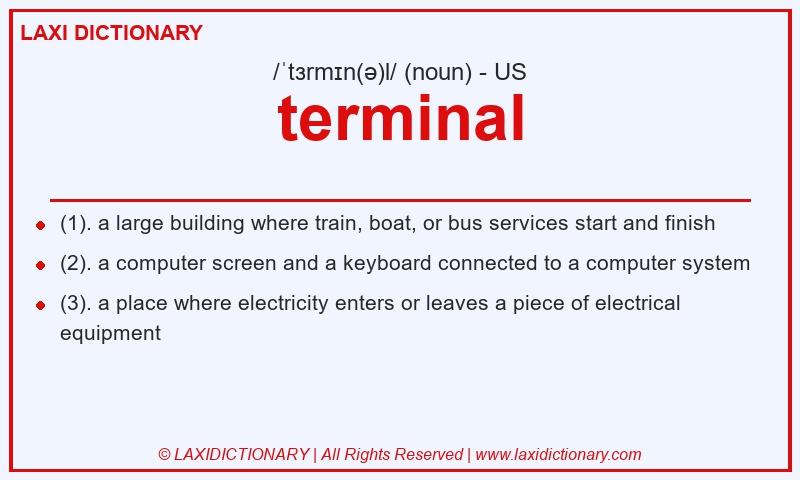 LAXI DICTIONARY

/ˈtɜrmɪn(ə)l/ (noun) - US

terminal

- (1). a large building where train, boat, or bus services start and finish
- (2). a computer screen and a keyboard connected to a computer system
- (3). a place where electricity enters or leaves a piece of electrical equipment

© LAXIDICTIONARY | All Rights Reserved | www.laxidictionary.com